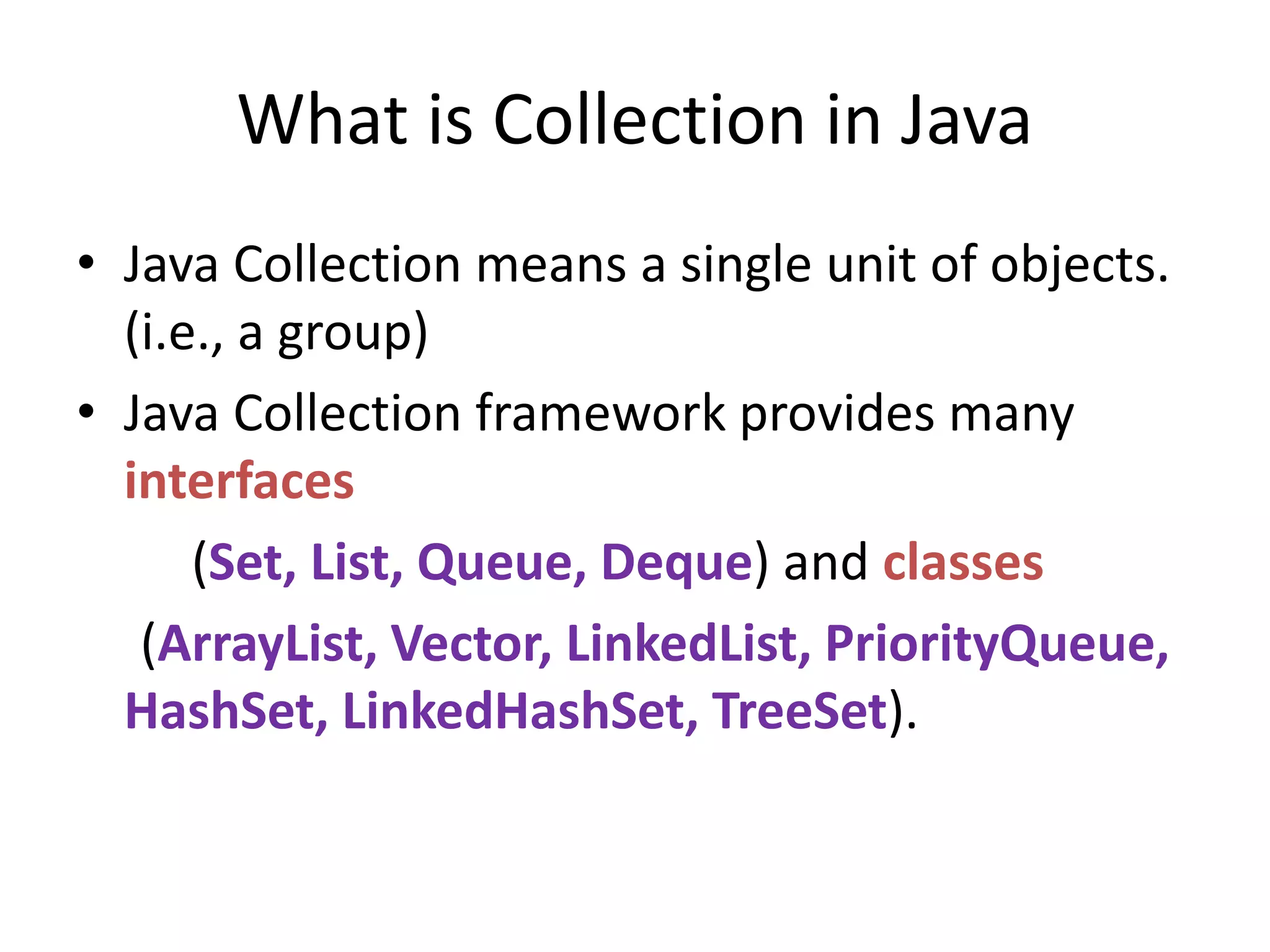 What is Collection in Java

• Java Collection means a single unit of objects. (i.e., a group)

• Java Collection framework provides many interfaces

(Set, List, Queue, Deque) and classes

(ArrayList, Vector, LinkedList, PriorityQueue, HashSet, LinkedHashSet, TreeSet).